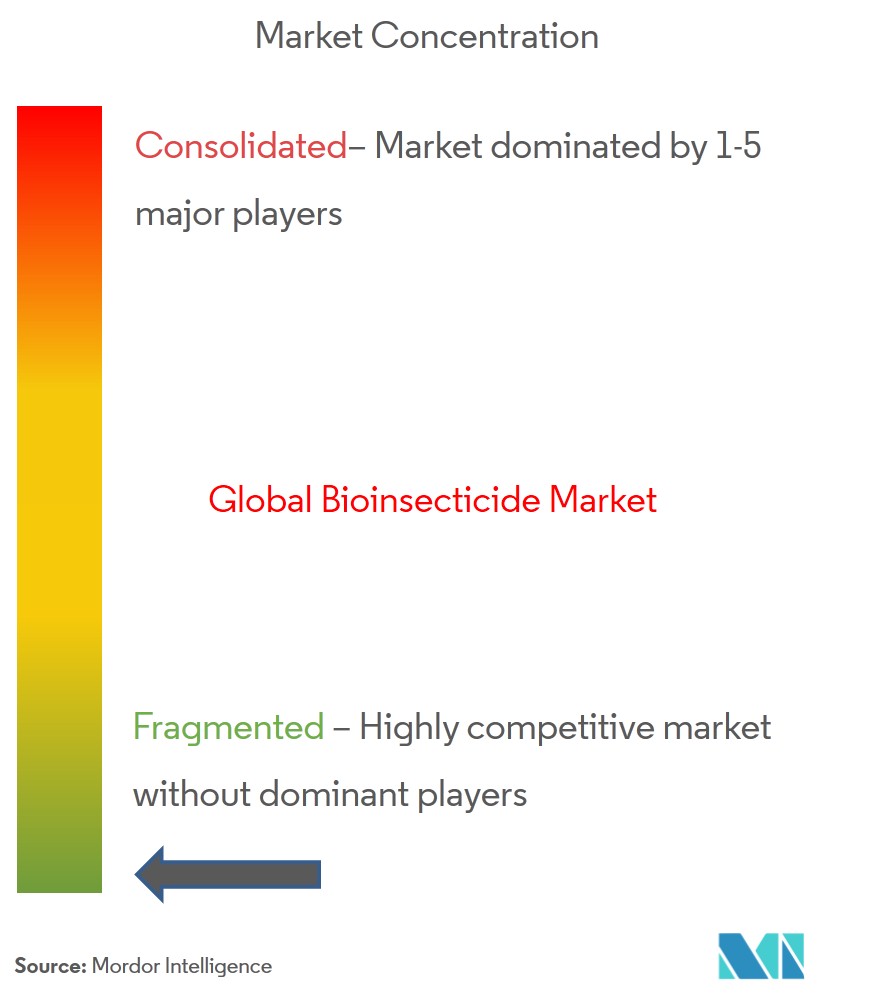 Market Concentration

Consolidated– Market dominated by 1-5 major players

Global Bioinsecticide Market

Fragmented – Highly competitive market without dominant players

Source: Mordor Intelligence